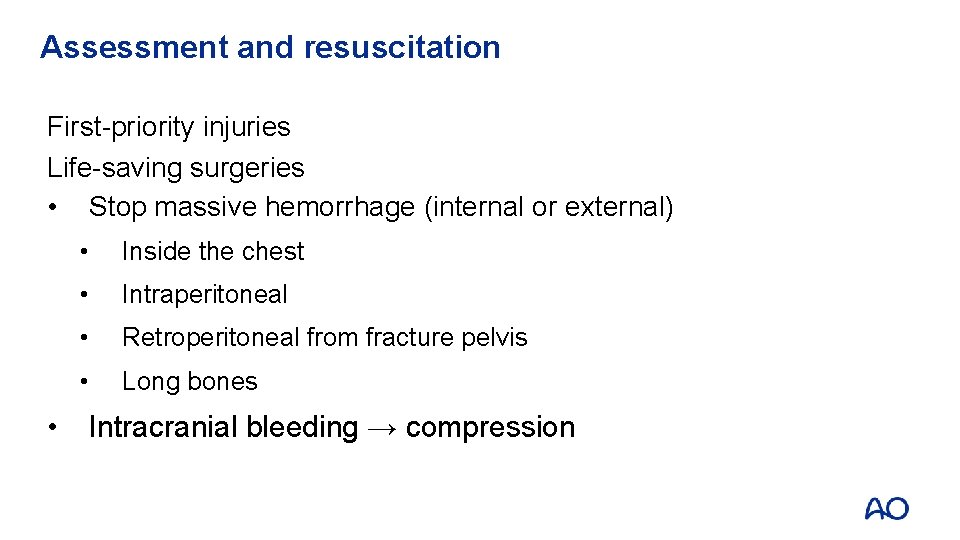 Assessment and resuscitation

First-priority injuries
Life-saving surgeries
• Stop massive hemorrhage (internal or external)
  • Inside the chest
  • Intraperitoneal
  • Retroperitoneal from fracture pelvis
  • Long bones
• Intracranial bleeding → compression

AO